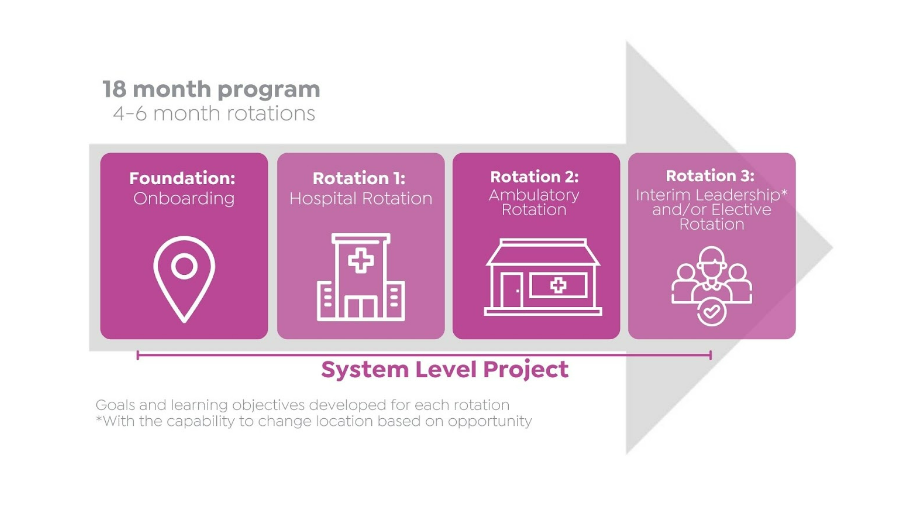 18 month program
4-6 month rotations

Foundation:
Onboarding

Rotation 1:
Hospital Rotation

Rotation 2:
Ambulatory Rotation

Rotation 3:
Interim Leadership* and/or Elective Rotation

System Level Project

Goals and learning objectives developed for each rotation
*With the capability to change location based on opportunity